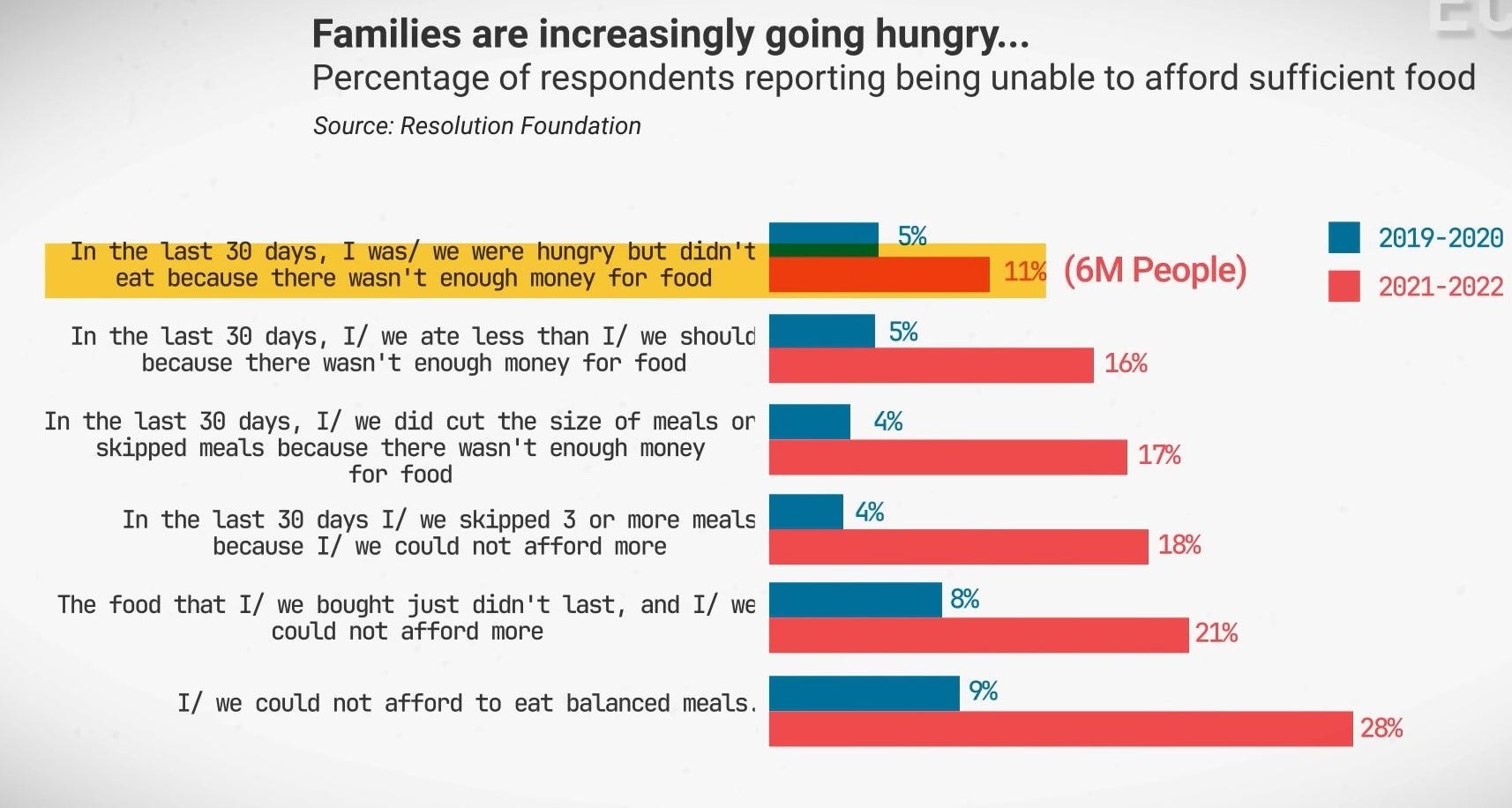 Families are increasingly going hungry...
Percentage of respondents reporting being unable to afford sufficient food
Source: Resolution Foundation

2019-2020
2021-2022

In the last 30 days, I was/ we were hungry but didn't eat because there wasn't enough money for food
5%
11% (6M People)

In the last 30 days, I/ we ate less than I/ we should because there wasn't enough money for food
5%
16%

In the last 30 days, I/ we did cut the size of meals or skipped meals because there wasn't enough money for food
4%
17%

In the last 30 days I/ we skipped 3 or more meals because I/ we could not afford more
4%
18%

The food that I/ we bought just didn't last, and I/ we could not afford more
8%
21%

I/ we could not afford to eat balanced meals.
9%
28%